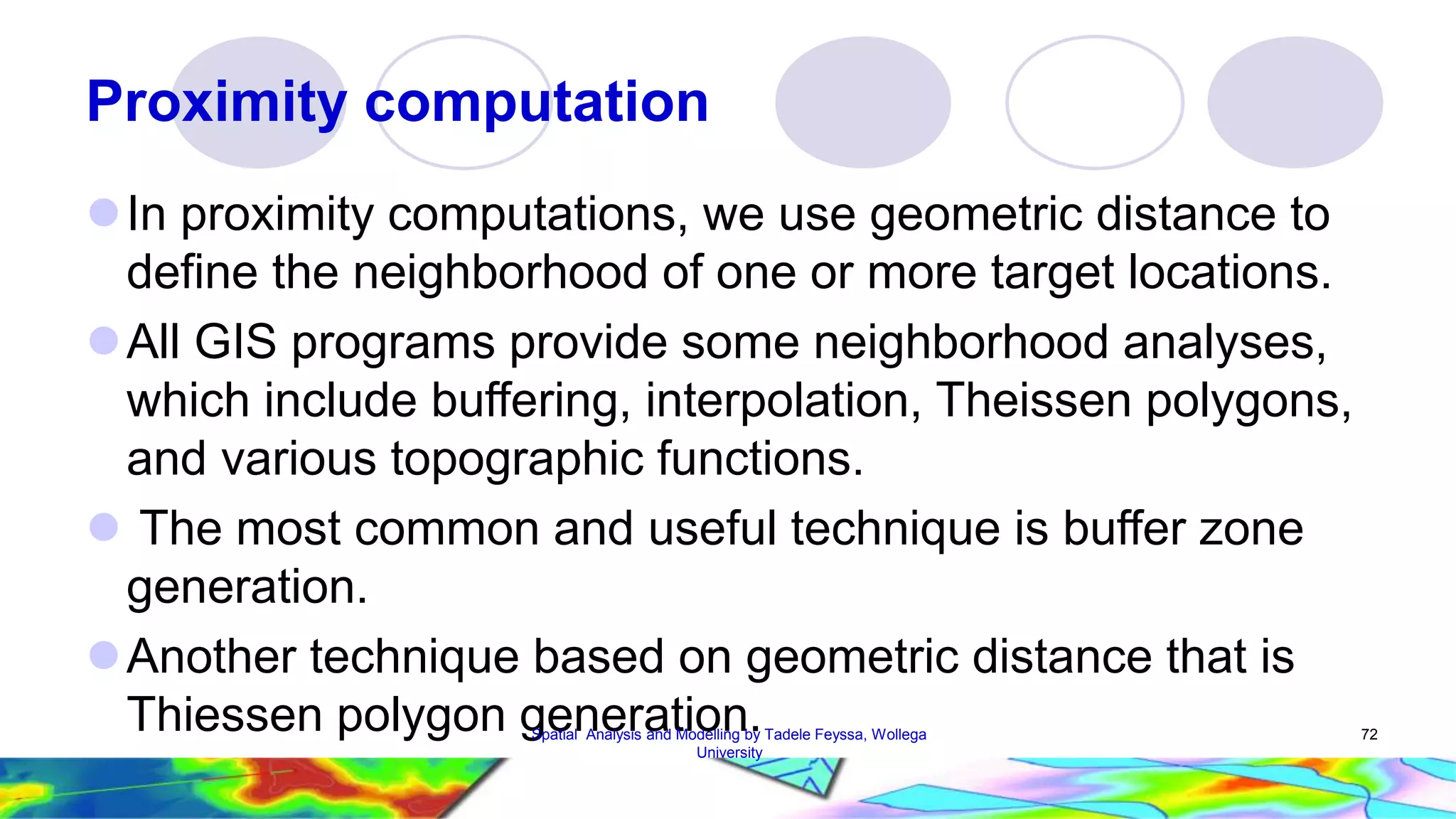 Proximity computation

In proximity computations, we use geometric distance to define the neighborhood of one or more target locations.

All GIS programs provide some neighborhood analyses, which include buffering, interpolation, Theissen polygons, and various topographic functions.

The most common and useful technique is buffer zone generation.

Another technique based on geometric distance that is Thiessen polygon generation.

Spatial Analysis and Modelling by Tadele Feyssa, Wollega University

72